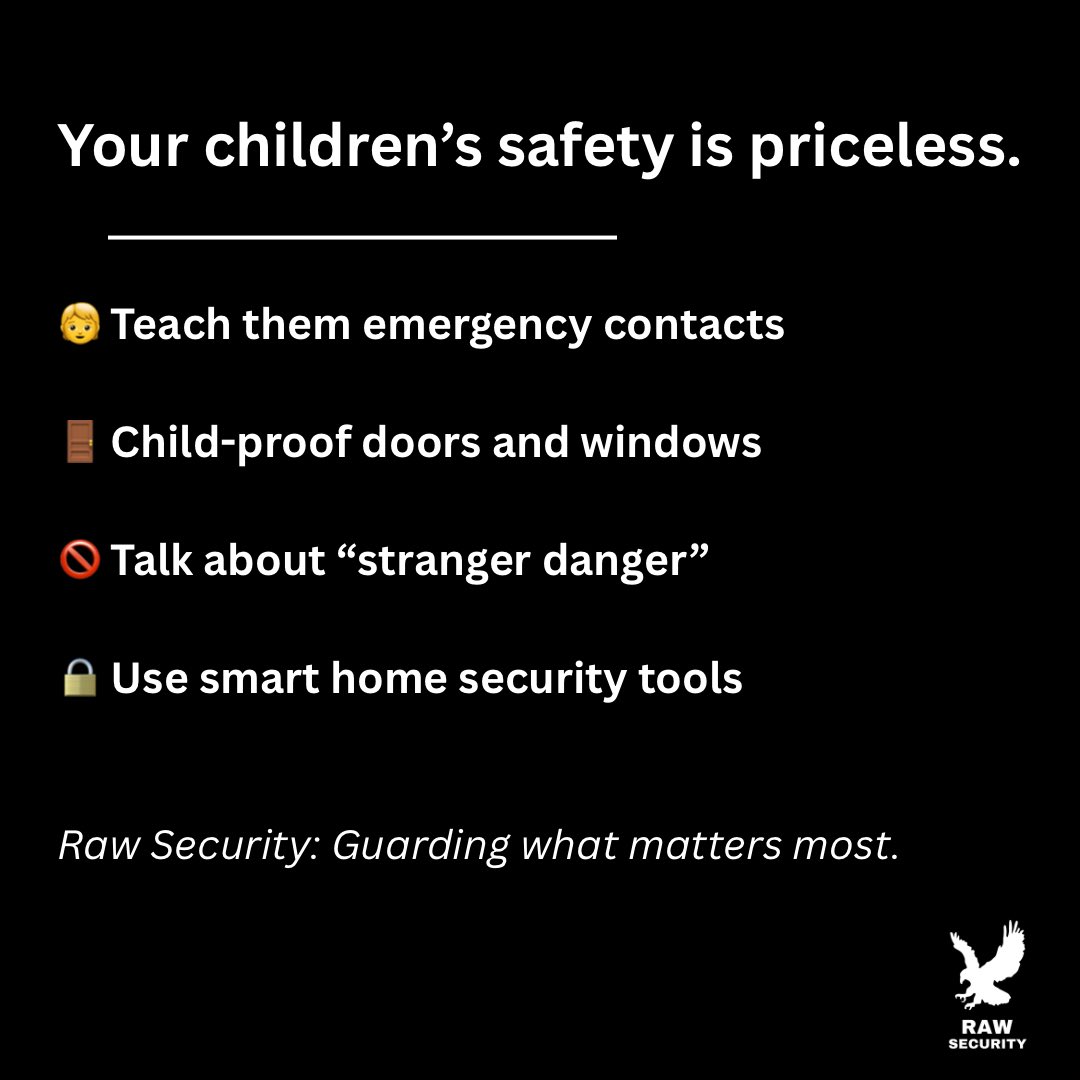 Your children's safety is priceless.

👦 Teach them emergency contacts

🚪 Child-proof doors and windows

🚫 Talk about "stranger danger"

🔒 Use smart home security tools

Raw Security: Guarding what matters most.

RAW
SECURITY